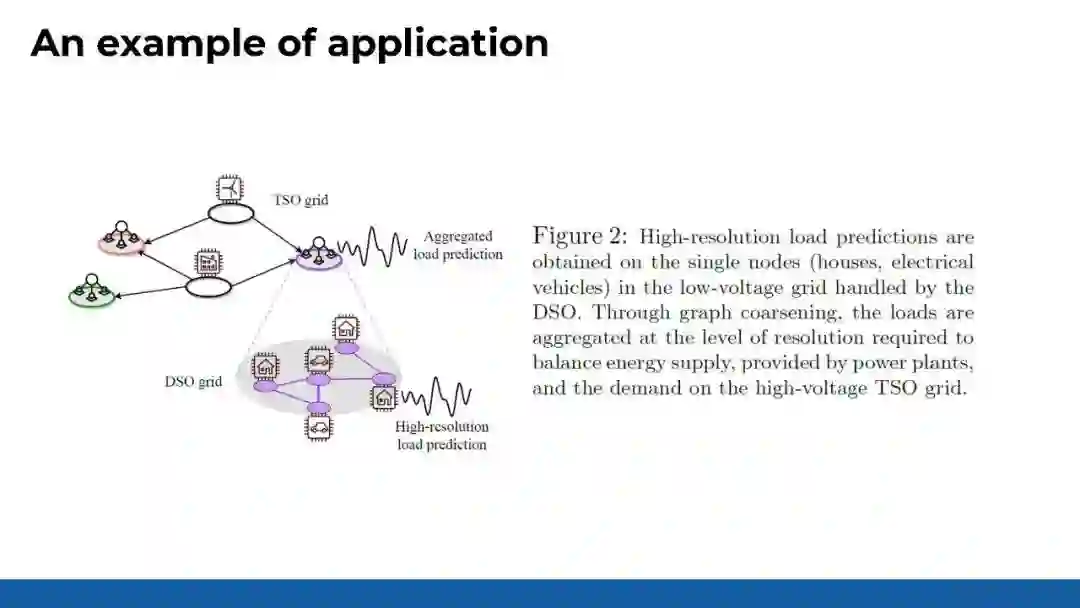 An example of application

TSO grid

Aggregated load prediction

DSO grid

High-resolution load prediction

Figure 2: High-resolution load predictions are obtained on the single nodes (houses, electrical vehicles) in the low-voltage grid handled by the DSO. Through graph coarsening, the loads are aggregated at the level of resolution required to balance energy supply, provided by power plants, and the demand on the high-voltage TSO grid.